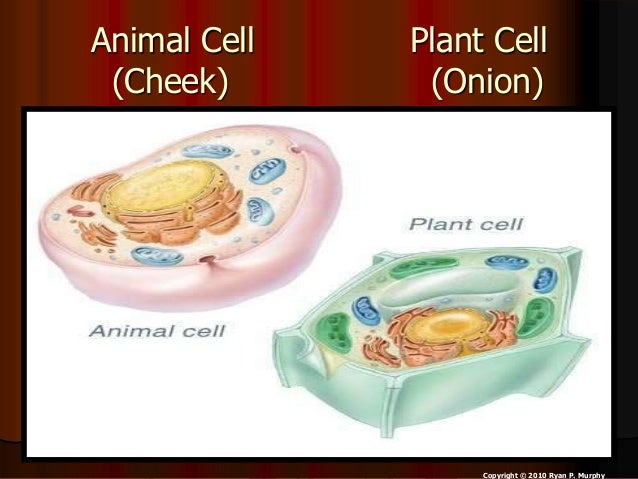 Animal Cell (Cheek)

Plant Cell (Onion)

Plant cell

Animal cell

Copyright © 2010 Ryan P. Murphy